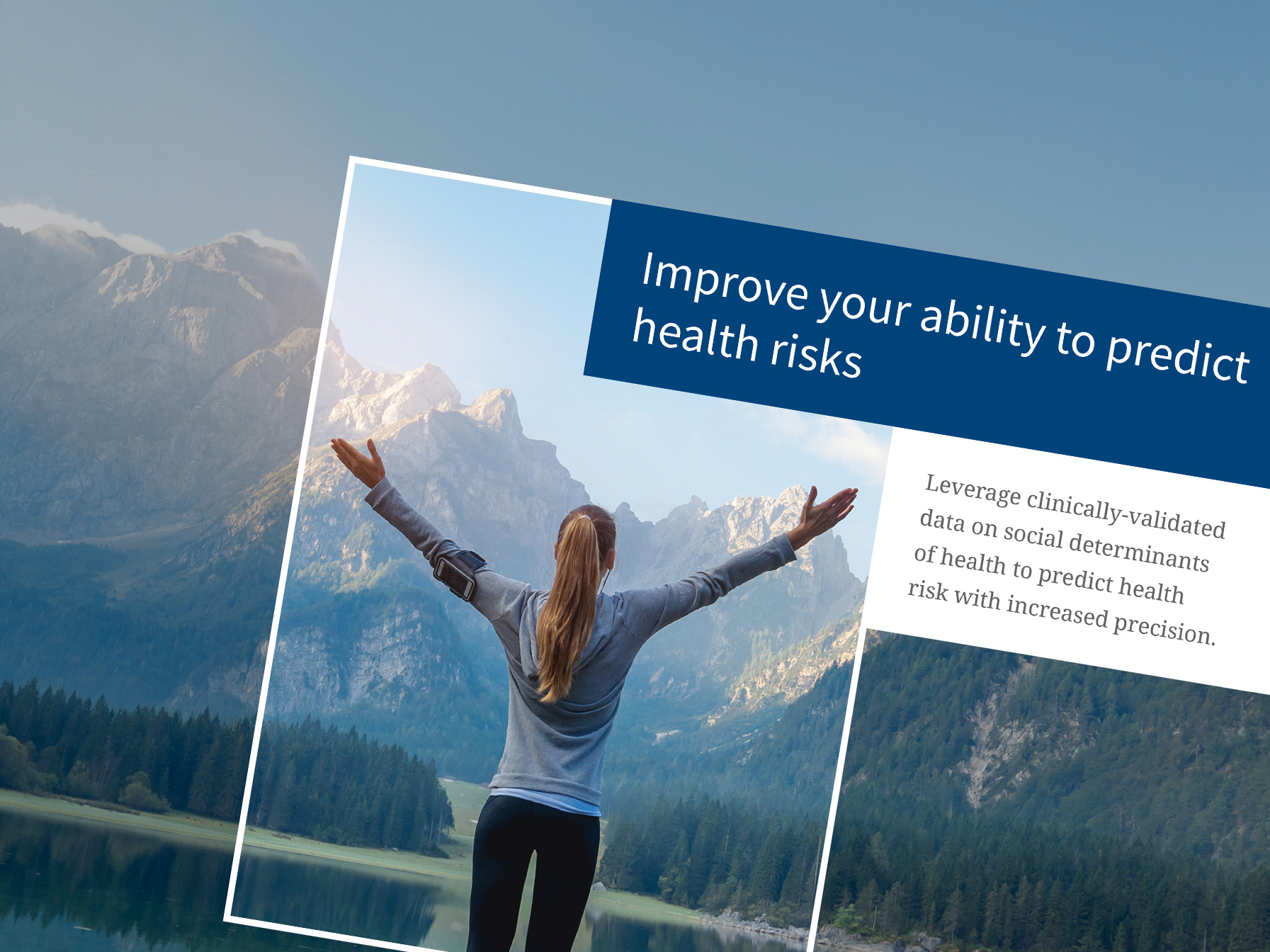 Improve your ability to predict health risks

Leverage clinically-validated data on social determinants of health to predict health risk with increased precision.